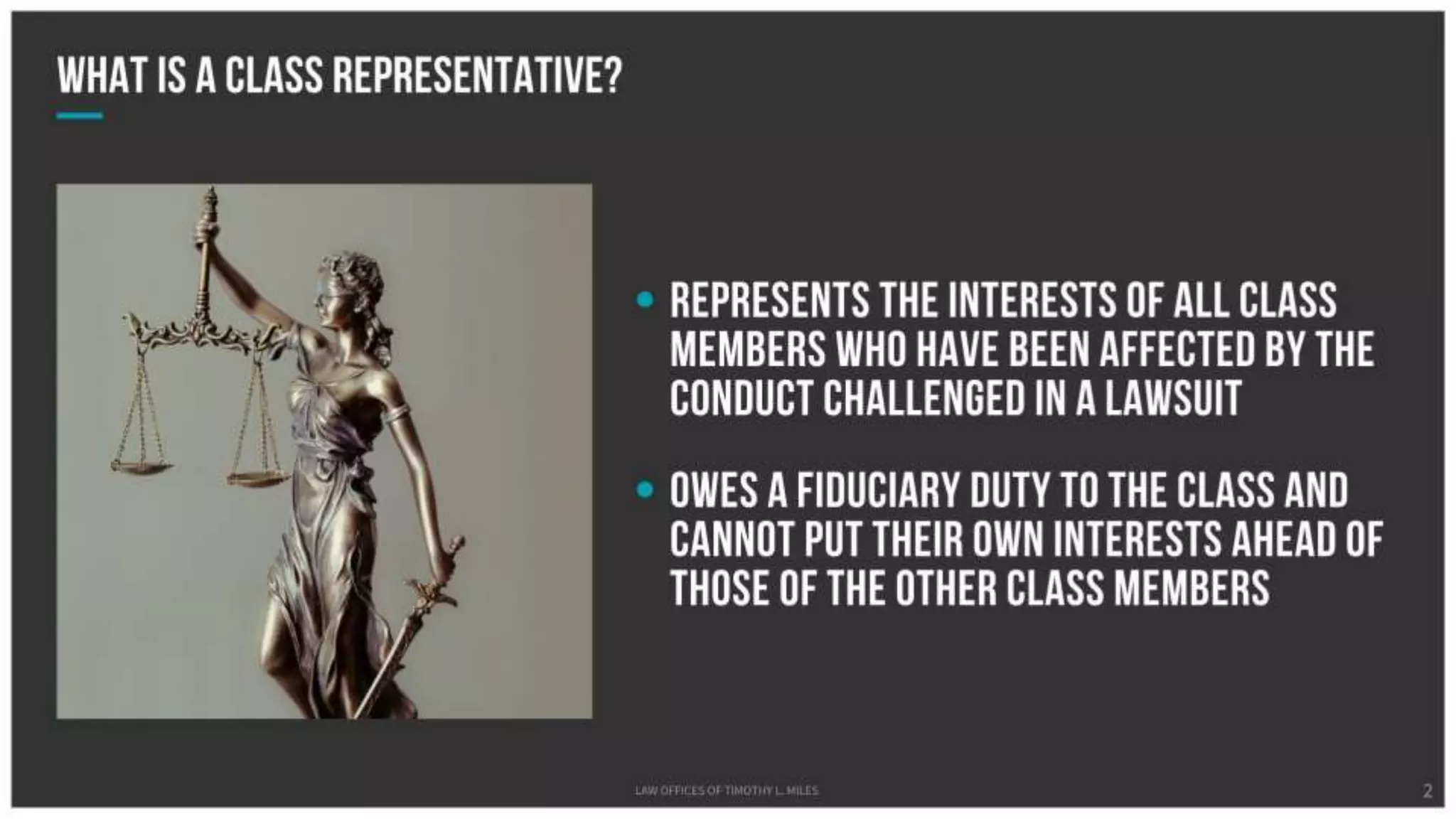 WHAT IS A CLASS REPRESENTATIVE?

• REPRESENTS THE INTERESTS OF ALL CLASS MEMBERS WHO HAVE BEEN AFFECTED BY THE CONDUCT CHALLENGED IN A LAWSUIT

• OWES A FIDUCIARY DUTY TO THE CLASS AND CANNOT PUT THEIR OWN INTERESTS AHEAD OF THOSE OF THE OTHER CLASS MEMBERS

LAW OFFICES OF TIMOTHY L. MILES

2